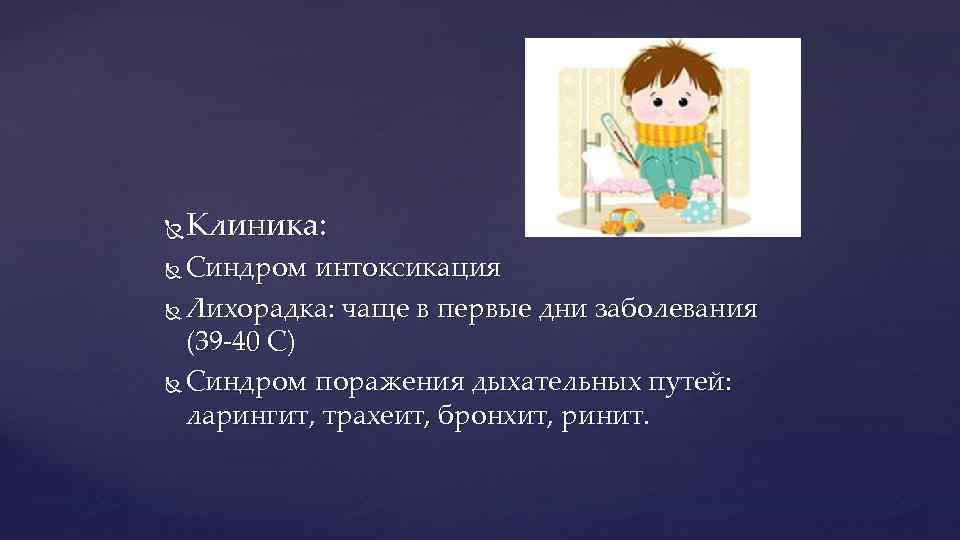 Клиника:
Синдром интоксикация
Лихорадка: чаще в первые дни заболевания (39-40 С)
Синдром поражения дыхательных путей: ларингит, трахеит, бронхит, ринит.